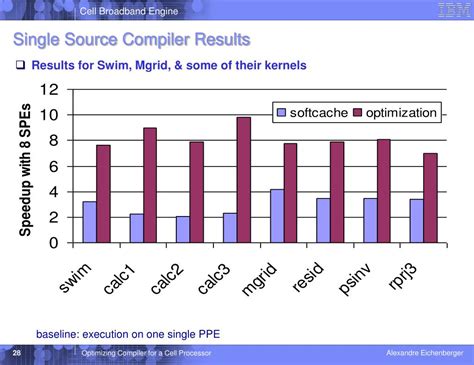 Cell Broadband Engine

IBM

Single Source Compiler Results

❑ Results for Swim, Mgrid, & some of their kernels

Speedup with 8 SPEs

12
10
8
6
4
2
0

softcache
optimization

swim
calc1
calc2
calc3
mgrid
resid
psinv
rprj3

baseline: execution on one single PPE

28

Optimizing Compiler for a Cell Processor

Alexandre Eichenberger